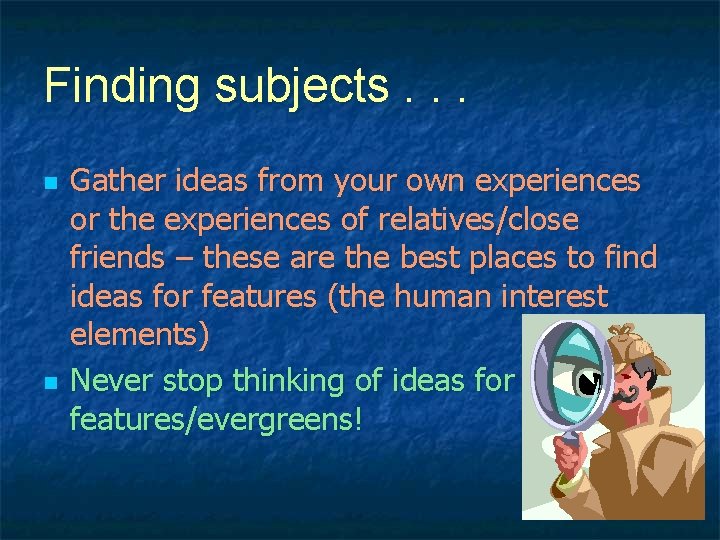 Finding subjects . . .

Gather ideas from your own experiences or the experiences of relatives/close friends – these are the best places to find ideas for features (the human interest elements)

Never stop thinking of ideas for features/evergreens!